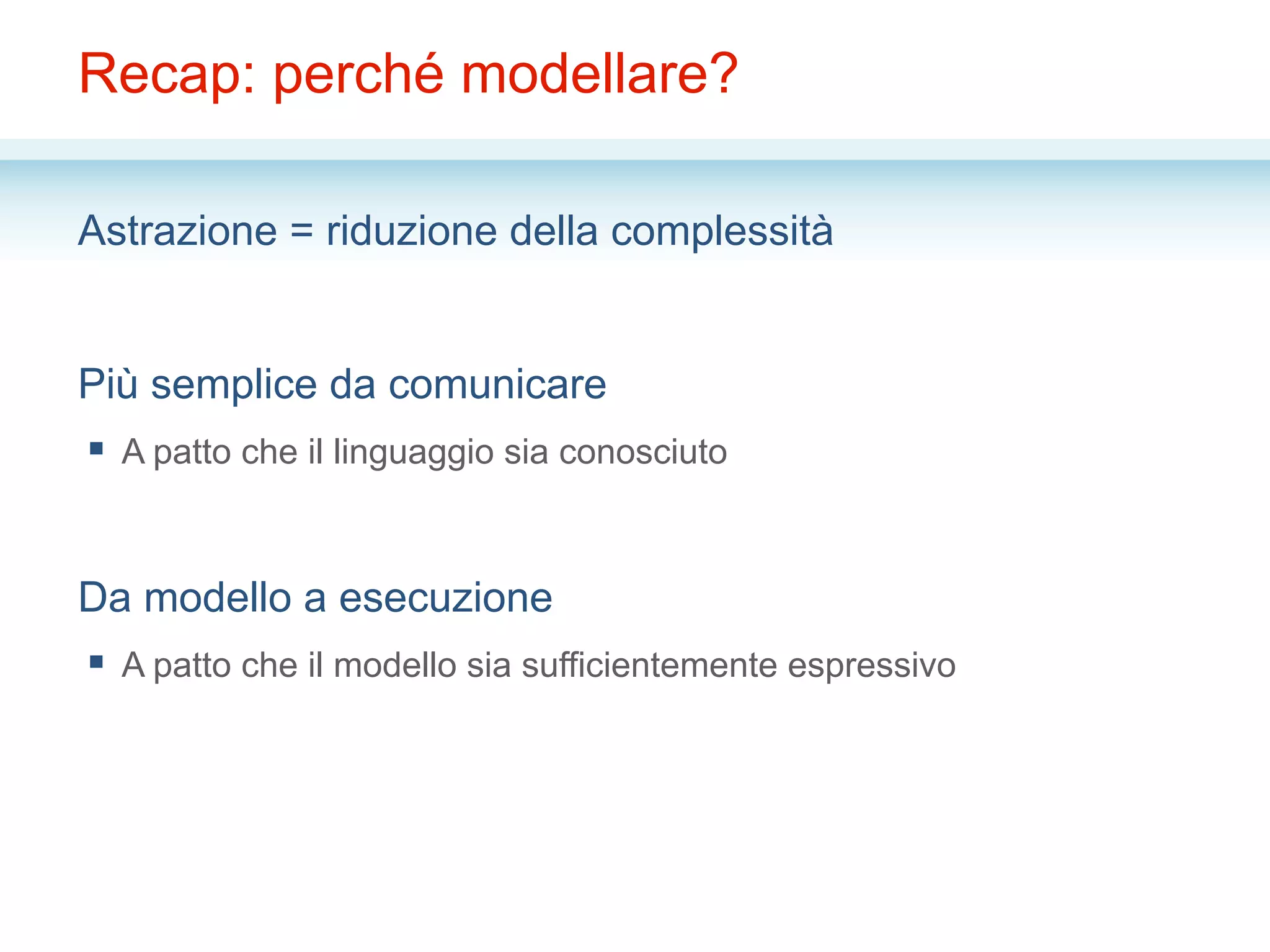 Recap: perché modellare?

Astrazione = riduzione della complessità

Più semplice da comunicare

▪ A patto che il linguaggio sia conosciuto

Da modello a esecuzione

▪ A patto che il modello sia sufficientemente espressivo